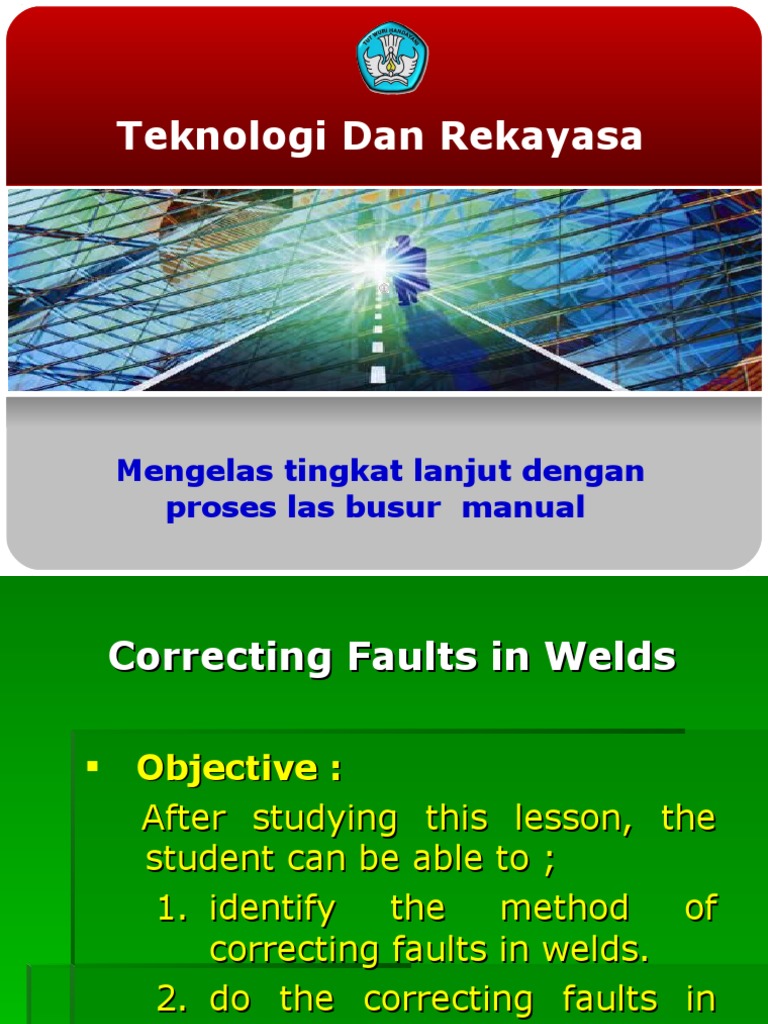 TUT WURI HANDAYANI

Teknologi Dan Rekayasa

Mengelas tingkat lanjut dengan proses las busur manual

Correcting Faults in Welds

▪ Objective :

After studying this lesson, the student can be able to ;

1. identify the method of correcting faults in welds.

2. do the correcting faults in